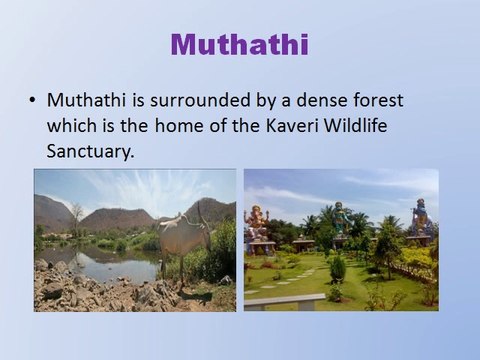 Muthathi

• Muthathi is surrounded by a dense forest which is the home of the Kaveri Wildlife Sanctuary.